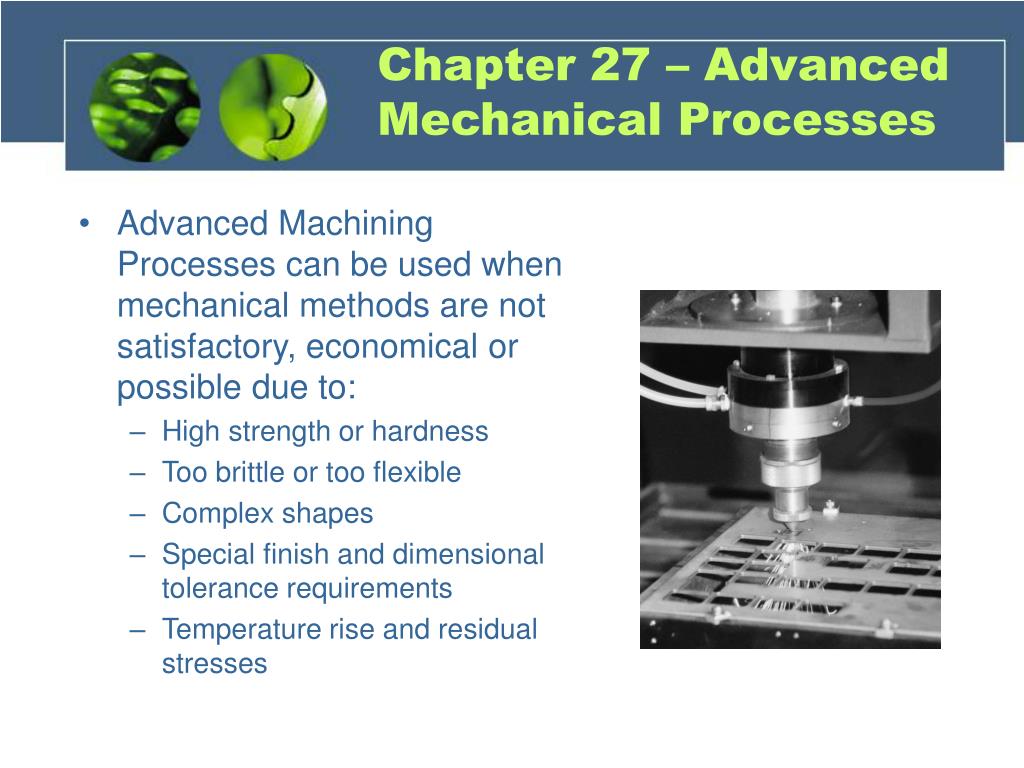 Chapter 27 – Advanced Mechanical Processes

• Advanced Machining Processes can be used when mechanical methods are not satisfactory, economical or possible due to:
– High strength or hardness
– Too brittle or too flexible
– Complex shapes
– Special finish and dimensional tolerance requirements
– Temperature rise and residual stresses